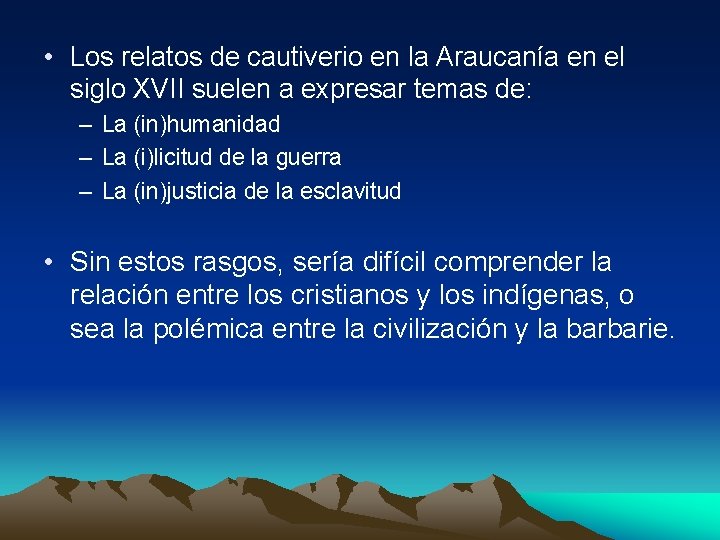 • Los relatos de cautiverio en la Araucanía en el siglo XVII suelen a expresar temas de:
– La (in)humanidad
– La (i)licitud de la guerra
– La (in)justicia de la esclavitud

• Sin estos rasgos, sería difícil comprender la relación entre los cristianos y los indígenas, o sea la polémica entre la civilización y la barbarie.